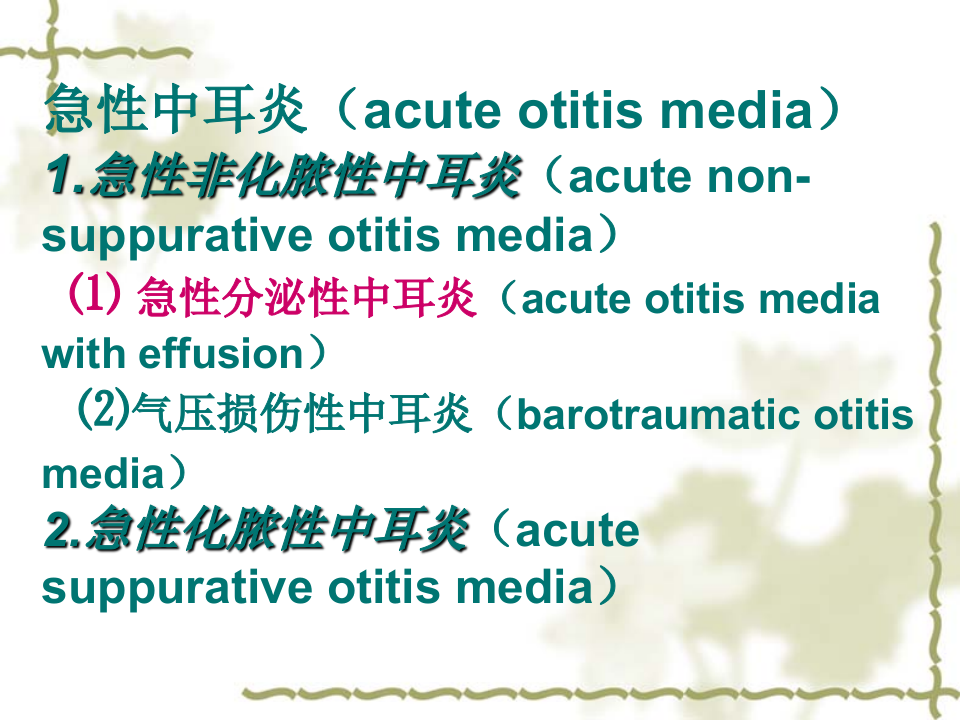 急性中耳炎（acute otitis media）

1.急性非化脓性中耳炎（acute non-suppurative otitis media）

(1) 急性分泌性中耳炎（acute otitis media with effusion）

(2)气压损伤性中耳炎（barotraumatic otitis media）

2.急性化脓性中耳炎（acute suppurative otitis media）